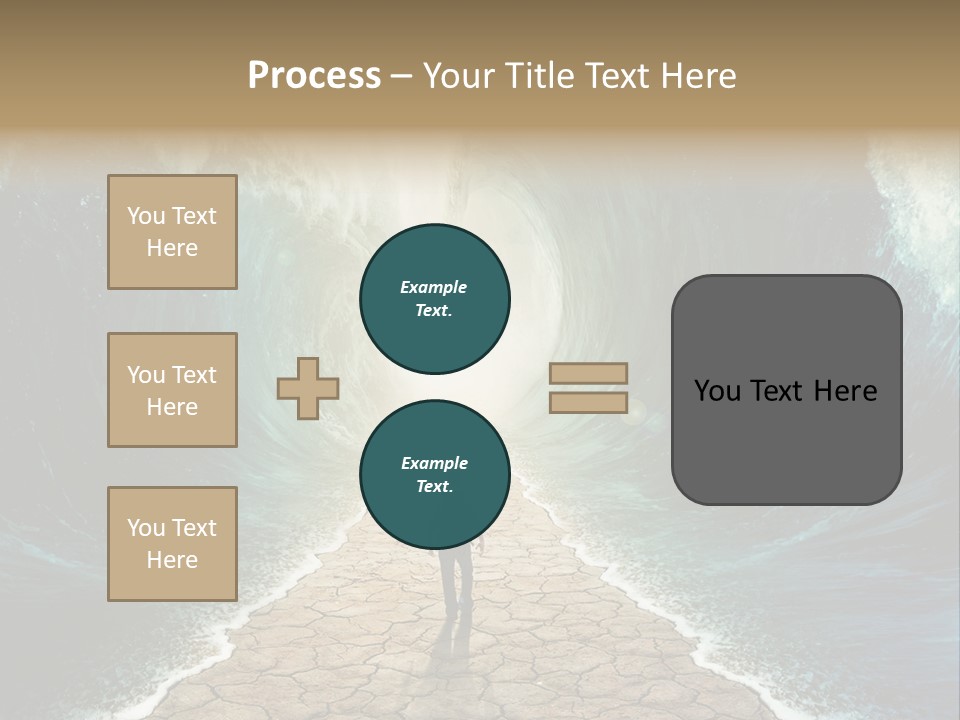 Process – Your Title Text Here

You Text Here

You Text Here

You Text Here

Example Text.

Example Text.

You Text Here